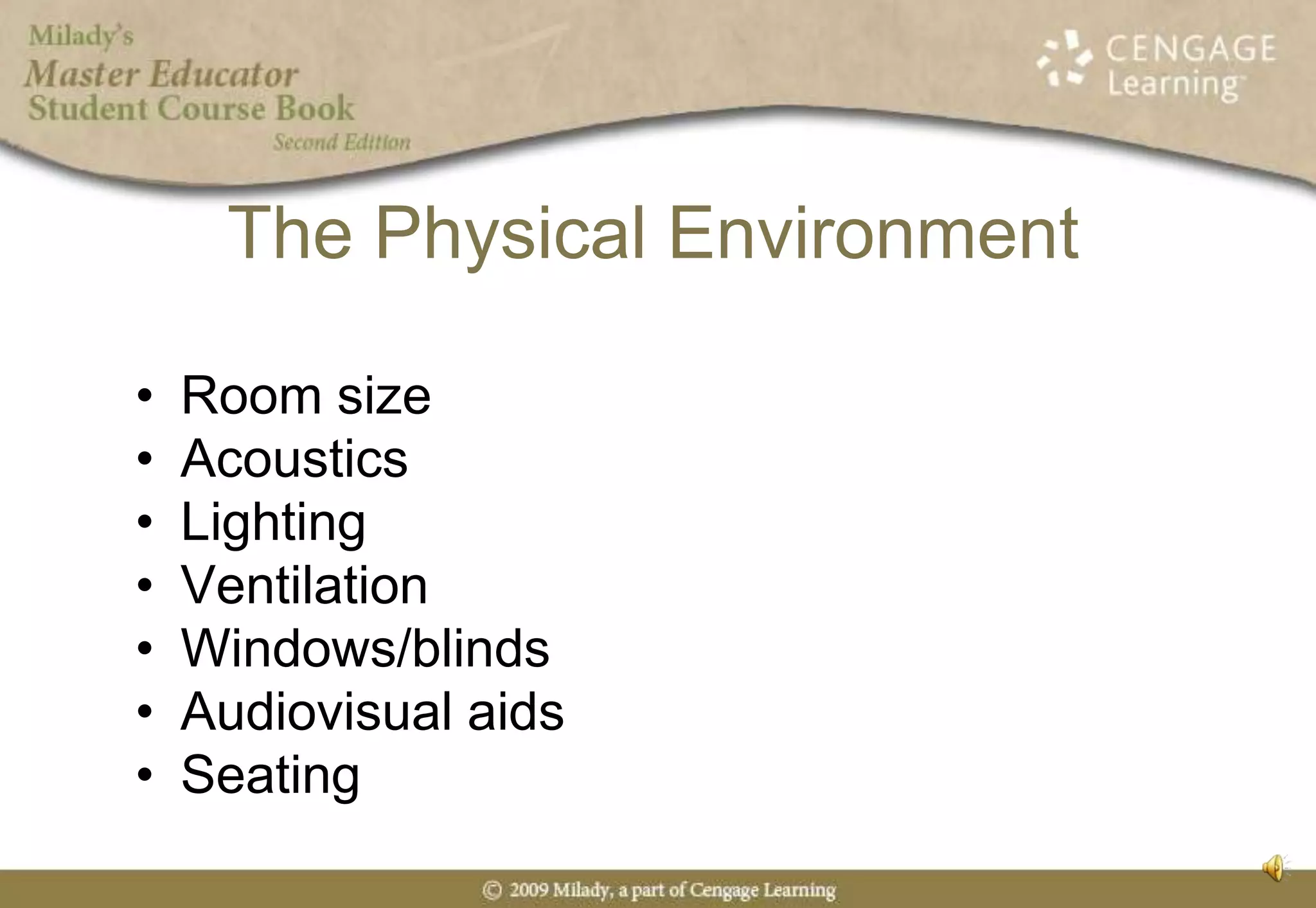 Milady's
Master Educator
Student Course Book
Second Edition

CENGAGE
Learning

The Physical Environment

• Room size
• Acoustics
• Lighting
• Ventilation
• Windows/blinds
• Audiovisual aids
• Seating

© 2009 Milady, a part of Cengage Learning